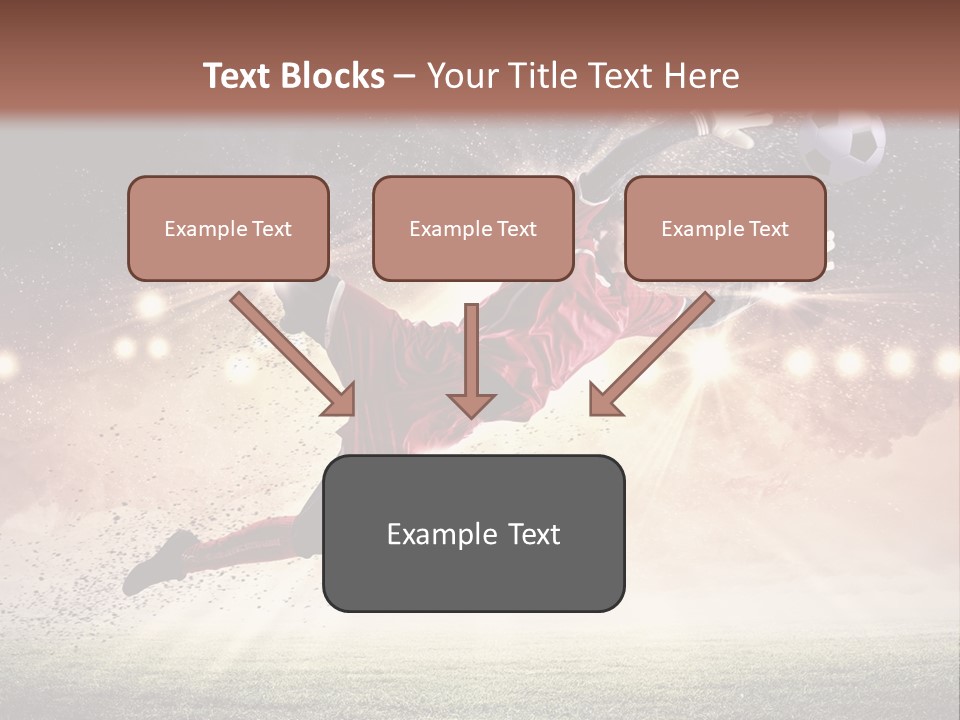 Text Blocks – Your Title Text Here

Example Text

Example Text

Example Text

Example Text